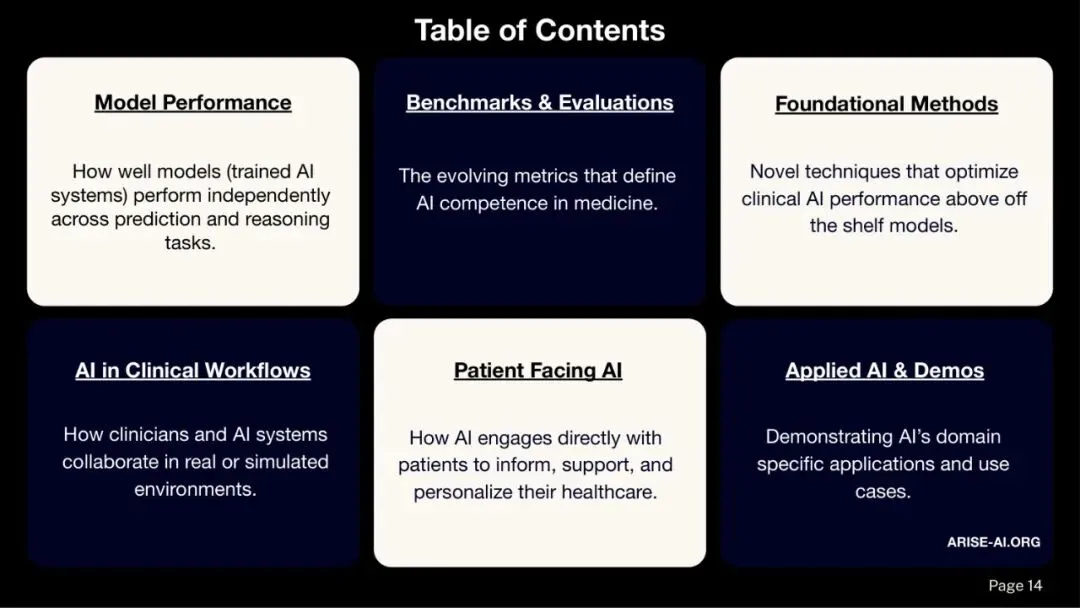 Table of Contents

Model Performance

How well models (trained AI systems) perform independently across prediction and reasoning tasks.

Benchmarks & Evaluations

The evolving metrics that define AI competence in medicine.

Foundational Methods

Novel techniques that optimize clinical AI performance above off the shelf models.

AI in Clinical Workflows

How clinicians and AI systems collaborate in real or simulated environments.

Patient Facing AI

How AI engages directly with patients to inform, support, and personalize their healthcare.

Applied AI & Demos

Demonstrating AI's domain specific applications and use cases.

ARISE-AI.ORG

Page 14